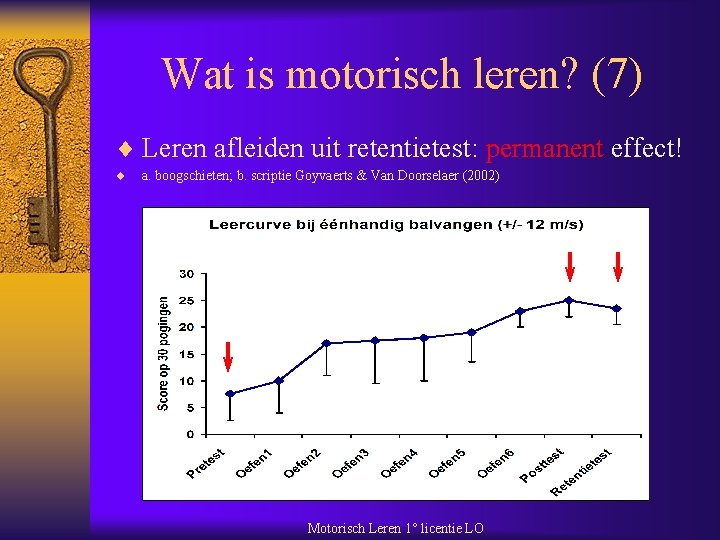 Wat is motorisch leren? (7)

♦ Leren afleiden uit retentietest: permanent effect!

♦ a. boogschieten; b. scriptie Goyvaerts & Van Doorselaer (2002)

Leercurve bij éénhandig balvangen (+/- 12 m/s)

Score op 30 pogingen

30
25
20
15
10
5
0

Pretest
Oefen1
Oefen2
Oefen3
Oefen4
Oefen5
Oefen6
Posttest
Retentietest

Motorisch Leren 1° licentie LO